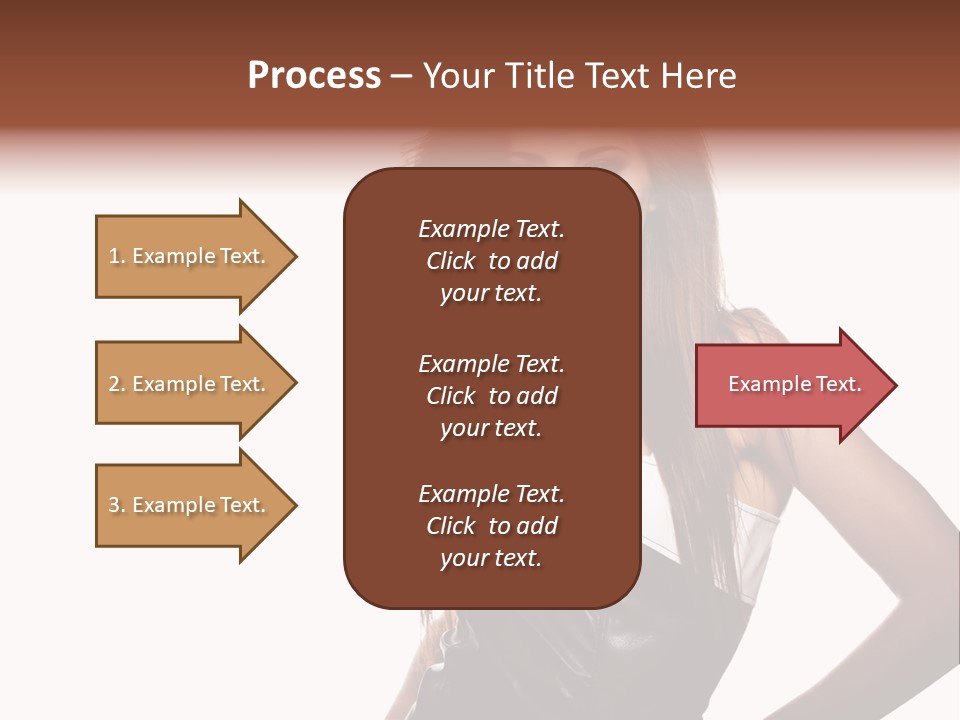 Process – Your Title Text Here

1. Example Text.

2. Example Text.

3. Example Text.

Example Text. Click to add your text.

Example Text. Click to add your text.

Example Text. Click to add your text.

Example Text.